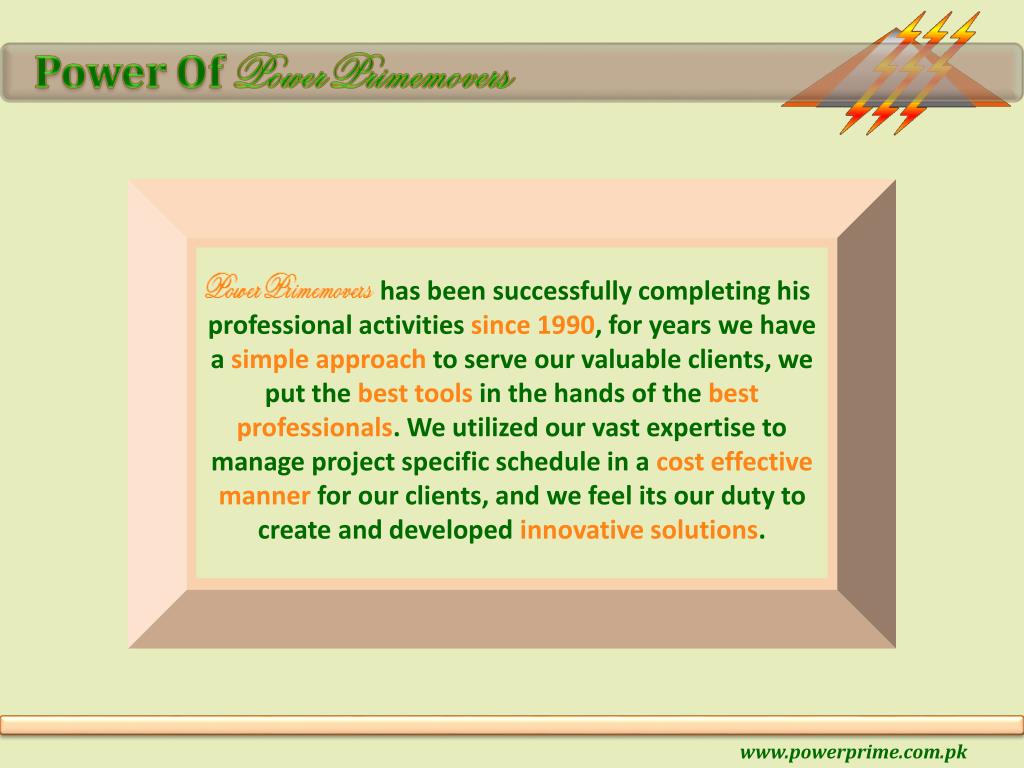 Power Of PowerPrimemovers

PowerPrimemovers has been successfully completing his professional activities since 1990, for years we have a simple approach to serve our valuable clients, we put the best tools in the hands of the best professionals. We utilized our vast expertise to manage project specific schedule in a cost effective manner for our clients, and we feel its our duty to create and developed innovative solutions.

www.powerprime.com.pk